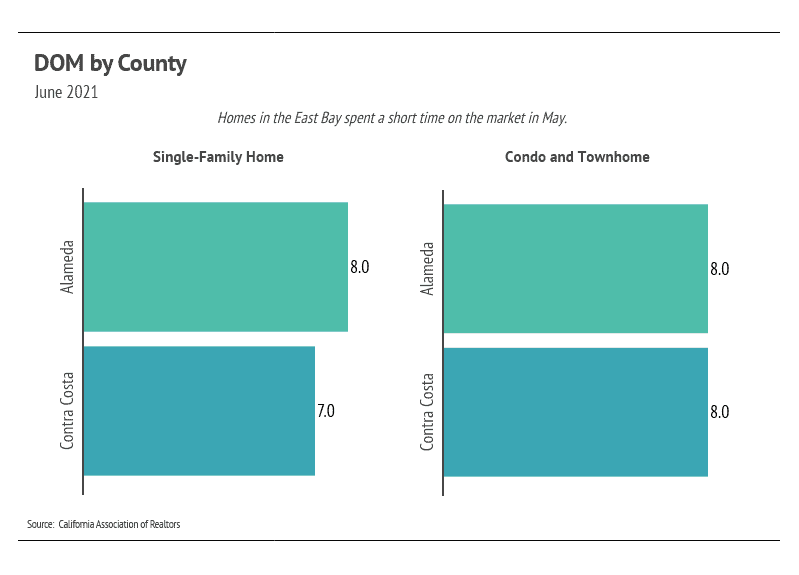 DOM by County

June 2021

Homes in the East Bay spent a short time on the market in May.

Single-Family Home

Alameda

8.0

Contra Costa

7.0

Condo and Townhome

Alameda

8.0

Contra Costa

8.0

Source: California Association of Realtors